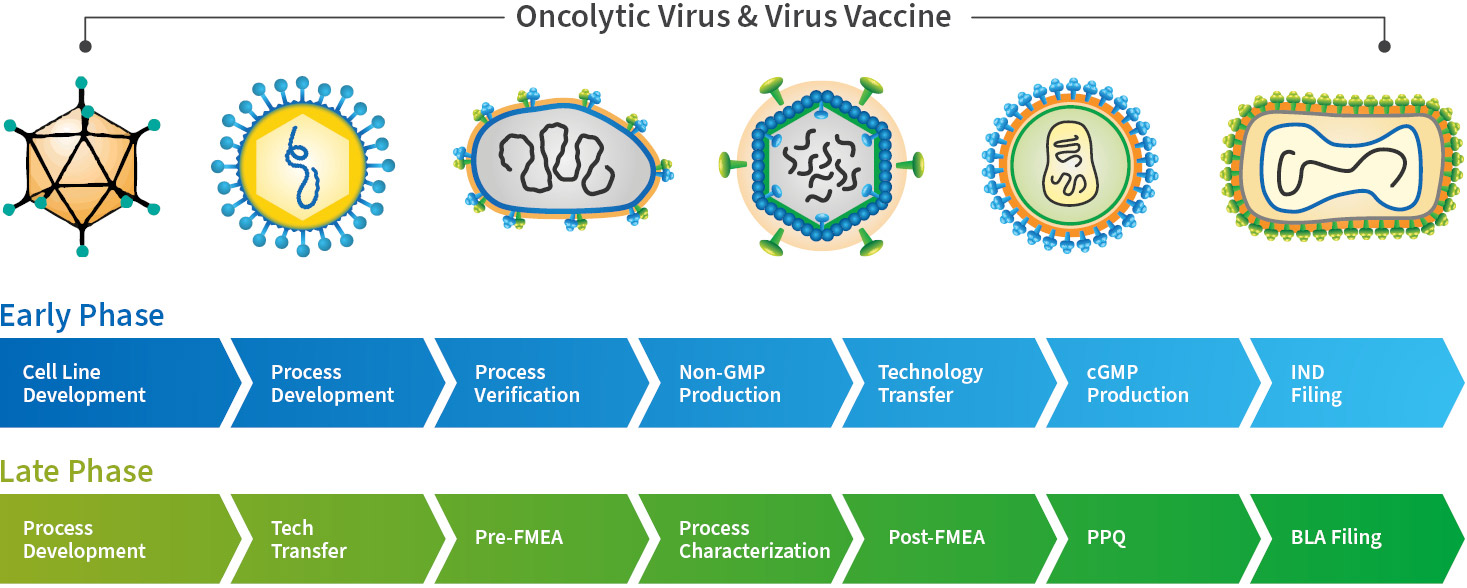 Oncolytic Virus & Virus Vaccine

Early Phase

Cell Line Development

Process Development

Process Verification

Non-GMP Production

Technology Transfer

cGMP Production

IND Filing

Late Phase

Process Development

Tech Transfer

Pre-FMEA

Process Characterization

Post-FMEA

PPQ

BLA Filing